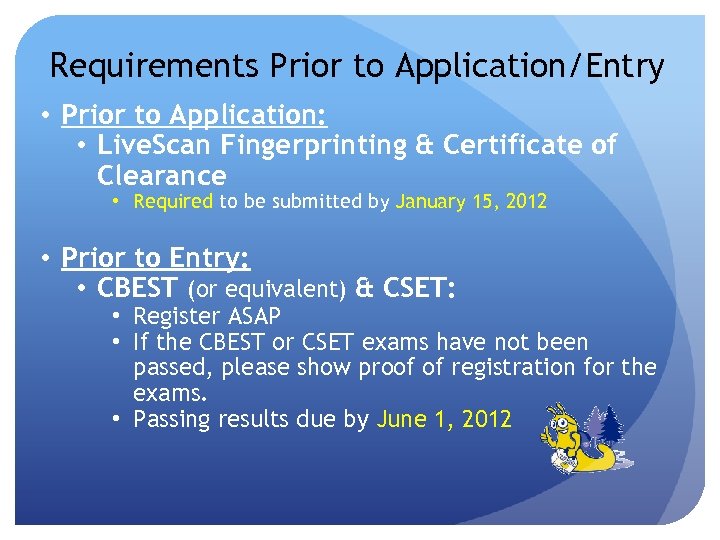 Requirements Prior to Application/Entry

• Prior to Application:
  • LiveScan Fingerprinting & Certificate of Clearance
    • Required to be submitted by January 15, 2012

• Prior to Entry:
  • CBEST (or equivalent) & CSET:
    • Register ASAP
    • If the CBEST or CSET exams have not been passed, please show proof of registration for the exams.
    • Passing results due by June 1, 2012